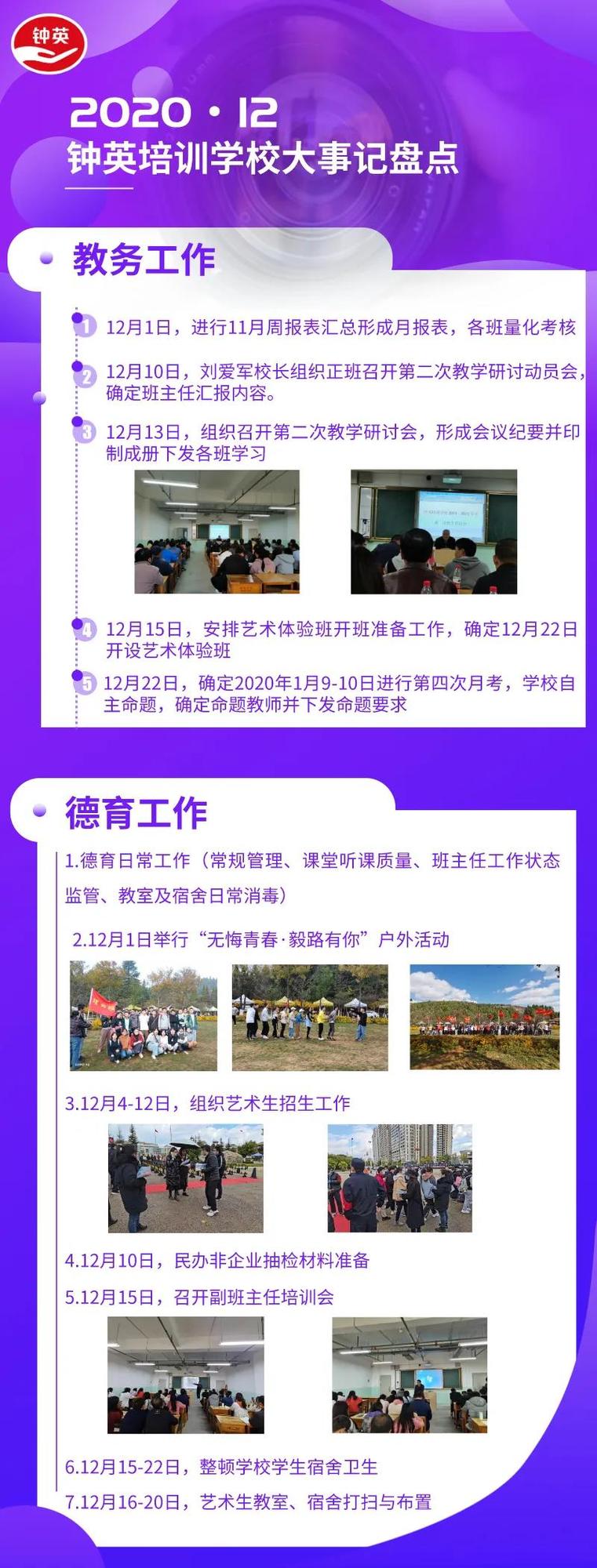 钟英

2020·12
钟英培训学校大事记盘点

教务工作

1 12月1日，进行11月周报表汇总形成月报表，各班量化考核

2 12月10日，刘爱军校长组织正班召开第二次教学研讨动员会，确定班主任汇报内容。

3 12月13日，组织召开第二次教学研讨会，形成会议纪要并印制成册下发各班学习

4 12月15日，安排艺术体验班开班准备工作，确定12月22日开设艺术体验班

5 12月22日，确定2020年1月9-10日进行第四次月考，学校自主命题，确定命题教师并下发命题要求

德育工作

1.德育日常工作（常规管理、课堂听课质量、班主任工作状态监管、教室及宿舍日常消毒）

2.12月1日举行“无悔青春·毅路有你”户外活动

3.12月4-12日，组织艺术生招生工作

4.12月10日，民办非企业抽检材料准备

5.12月15日，召开副班主任培训会

6.12月15-22日，整顿学校学生宿舍卫生

7.12月16-20日，艺术生教室、宿舍打扫与布置